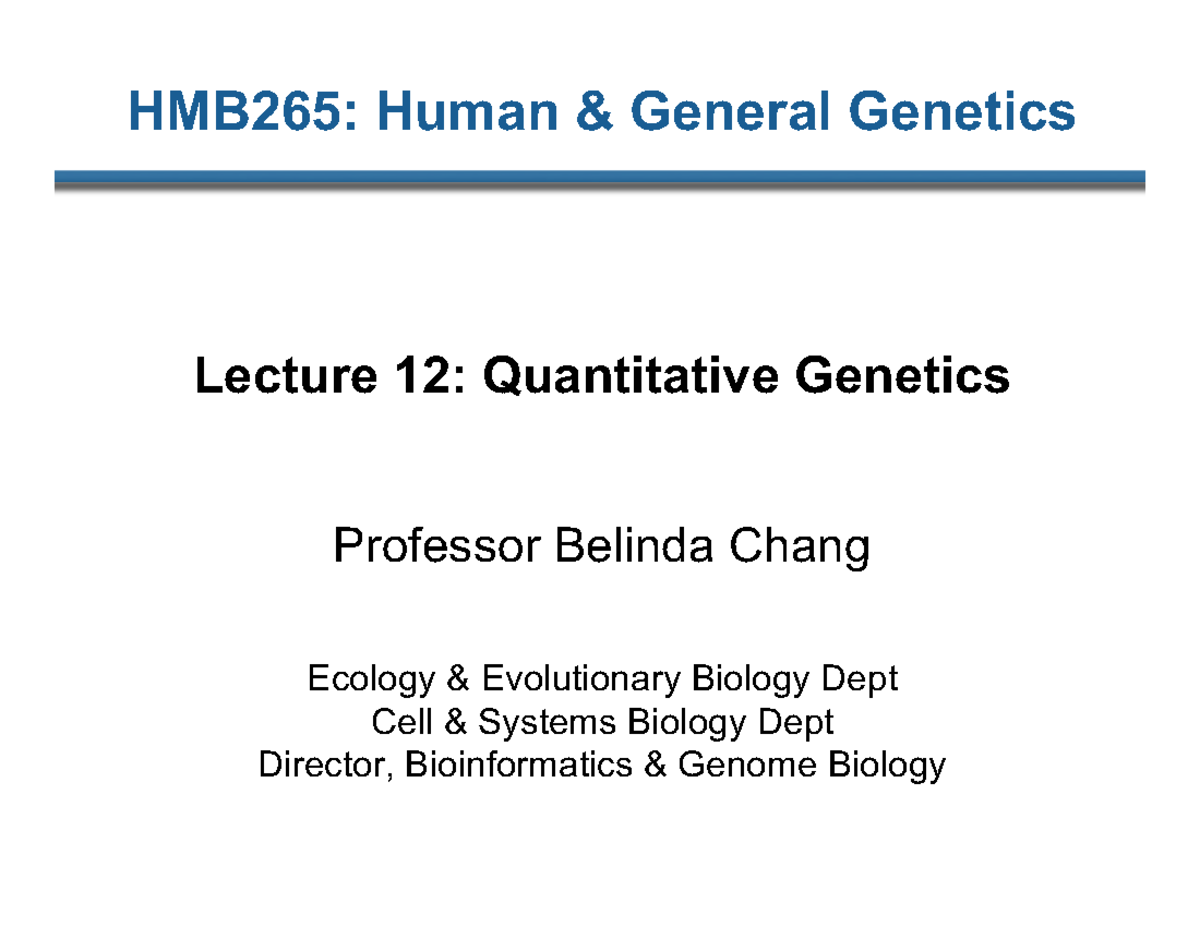 HMB265: Human & General Genetics

Lecture 12: Quantitative Genetics

Professor Belinda Chang

Ecology & Evolutionary Biology Dept
Cell & Systems Biology Dept
Director, Bioinformatics & Genome Biology